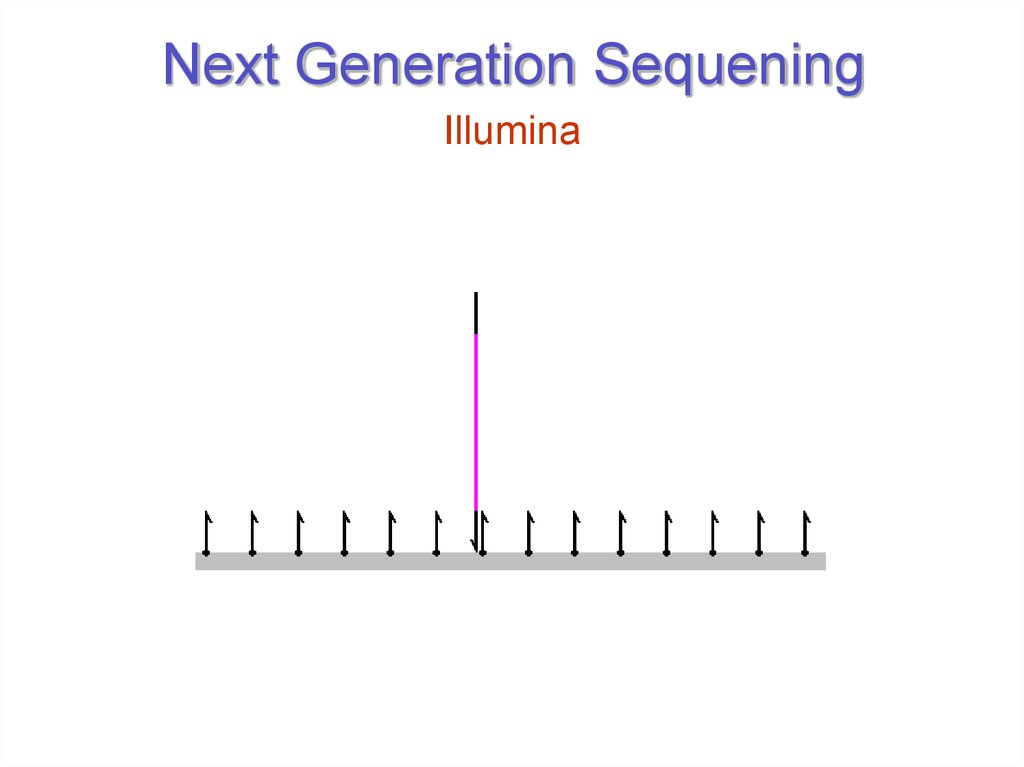 Next Generation Sequening

Illumina